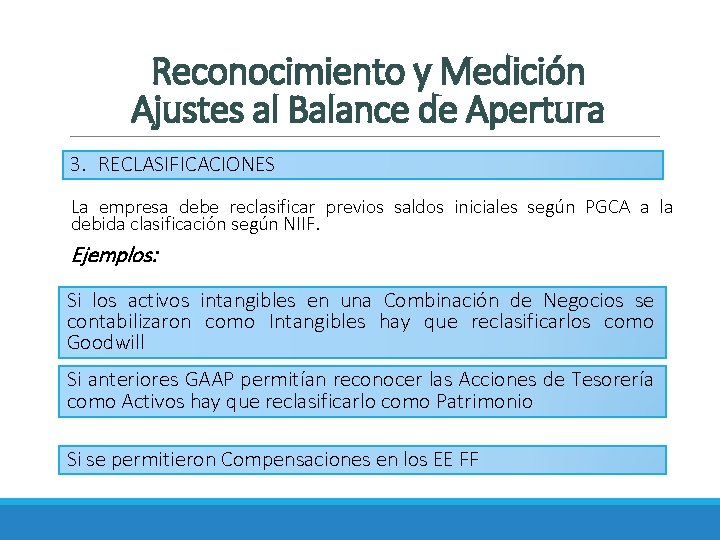 Reconocimiento y Medición
Ajustes al Balance de Apertura

3. RECLASIFICACIONES

La empresa debe reclasificar previos saldos iniciales según PGCA a la debida clasificación según NIIF.

Ejemplos:

Si los activos intangibles en una Combinación de Negocios se contabilizaron como Intangibles hay que reclasificarlos como Goodwill

Si anteriores GAAP permitían reconocer las Acciones de Tesorería como Activos hay que reclasificarlo como Patrimonio

Si se permitieron Compensaciones en los EE FF